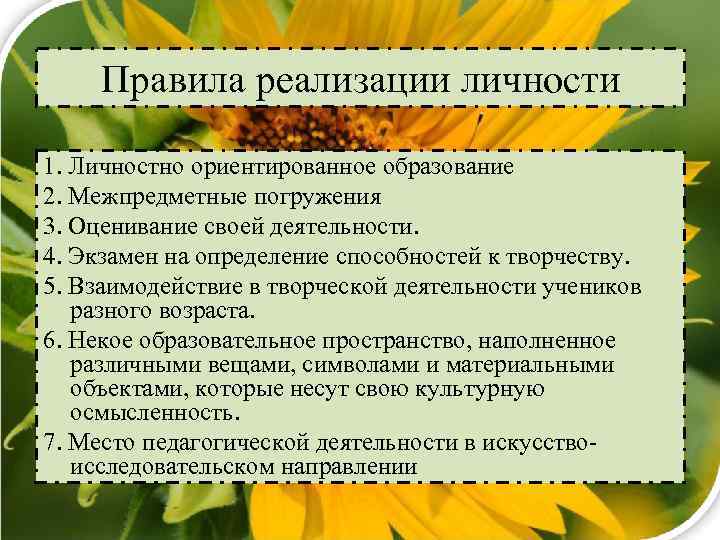 Правила реализации личности

1. Личностно ориентированное образование
2. Межпредметные погружения
3. Оценивание своей деятельности.
4. Экзамен на определение способностей к творчеству.
5. Взаимодействие в творческой деятельности учеников разного возраста.
6. Некое образовательное пространство, наполненное различными вещами, символами и материальными объектами, которые несут свою культурную осмысленность.
7. Место педагогической деятельности в искусство-исследовательском направлении